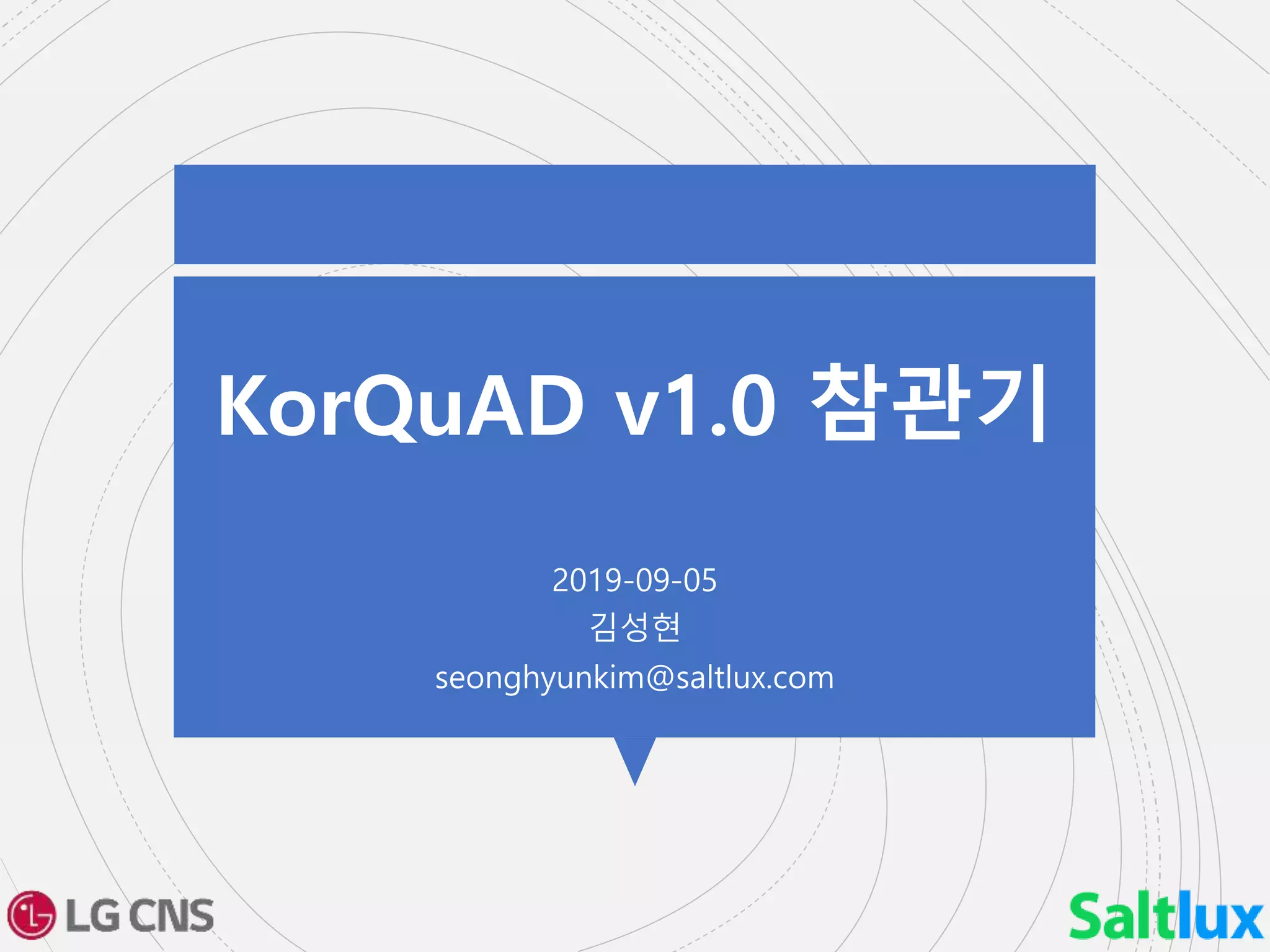 KorQuAD v1.0 참관기

2019-09-05
김성현
seonghyunkim@saltlux.com

LG CNS

Saltlux